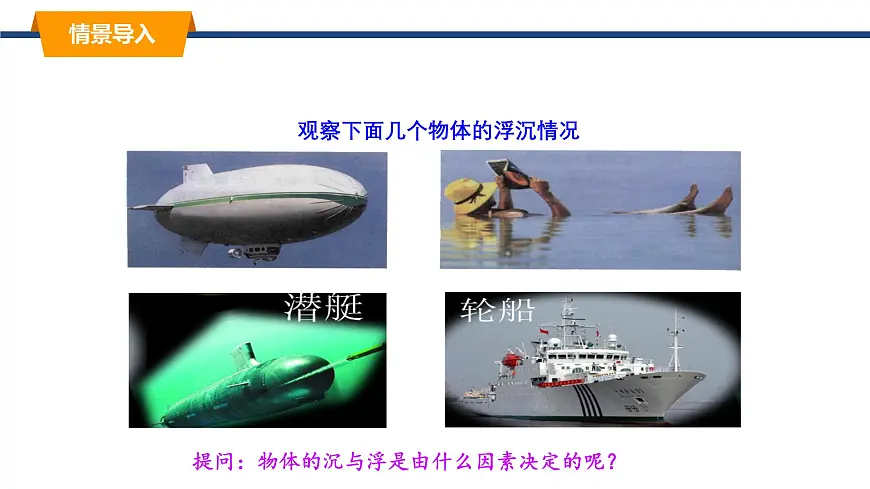 情景导入

观察下面几个物体的浮沉情况

潜艇

轮船

提问：物体的沉与浮是由什么因素决定的呢？